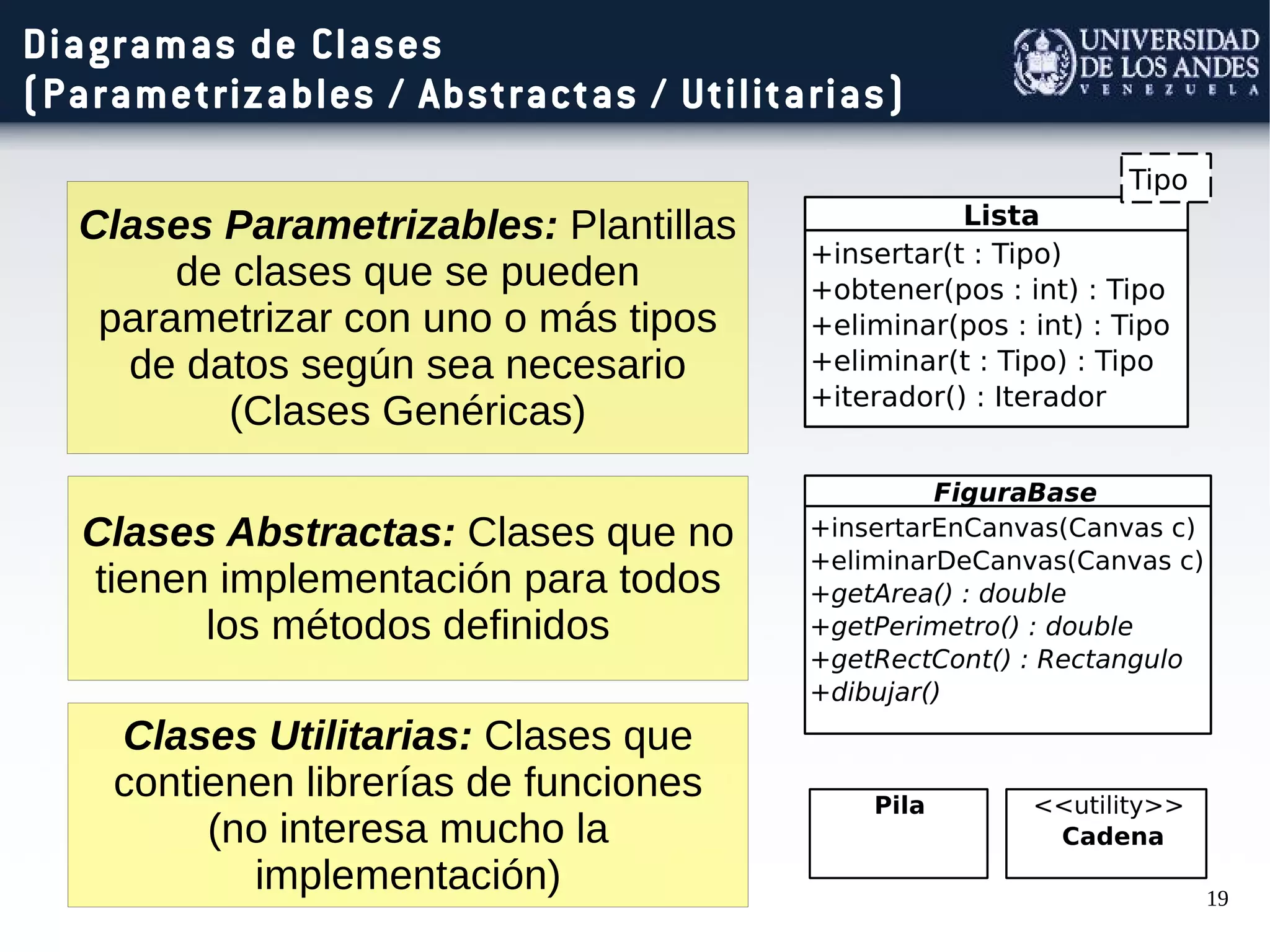 Diagramas de Clases
(Parametrizables / Abstractas / Utilitarias)

UNIVERSIDAD DE LOS ANDES
VENEZUELA

Clases Parametrizables: Plantillas de clases que se pueden parametrizar con uno o más tipos de datos según sea necesario (Clases Genéricas)

Clases Abstractas: Clases que no tienen implementación para todos los métodos definidos

Clases Utilitarias: Clases que contienen librerías de funciones (no interesa mucho la implementación)

Tipo
Lista
+insertar(t : Tipo)
+obtener(pos : int) : Tipo
+eliminar(pos : int) : Tipo
+eliminar(t : Tipo) : Tipo
+iterador() : Iterador

FiguraBase
+insertarEnCanvas(Canvas c)
+eliminarDeCanvas(Canvas c)
+getArea() : double
+getPerimetro() : double
+getRectCont() : Rectangulo
+dibujar()

Pila

<<utility>>
Cadena

19